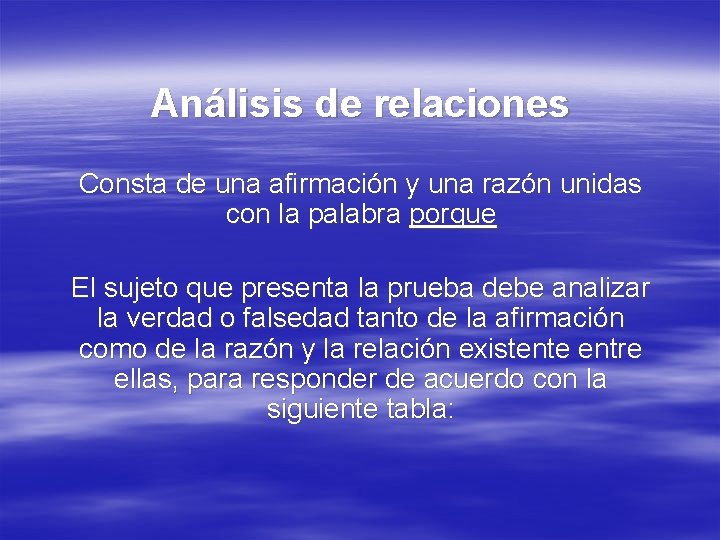 Análisis de relaciones

Consta de una afirmación y una razón unidas con la palabra porque

El sujeto que presenta la prueba debe analizar la verdad o falsedad tanto de la afirmación como de la razón y la relación existente entre ellas, para responder de acuerdo con la siguiente tabla: